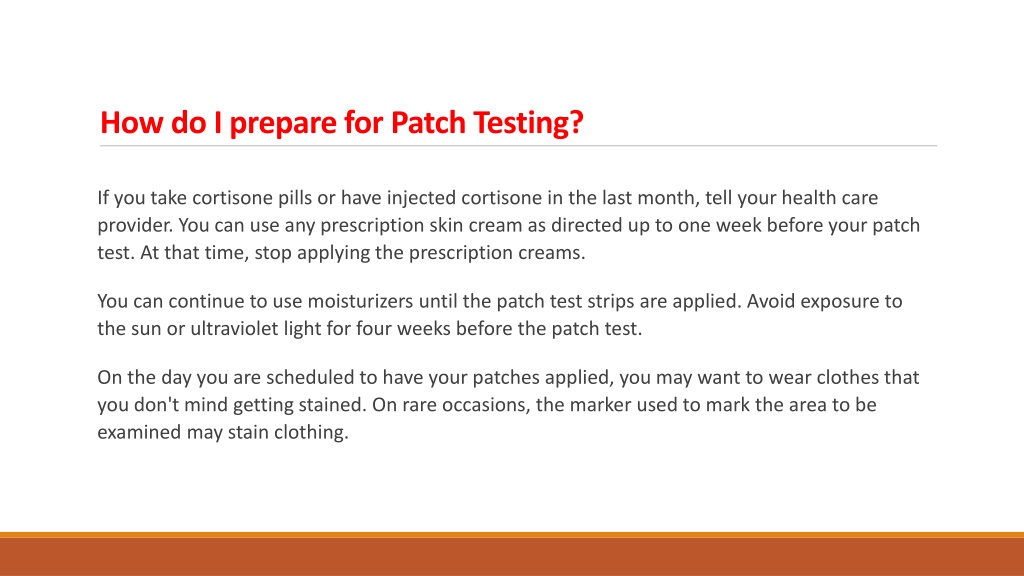 How do I prepare for Patch Testing?

If you take cortisone pills or have injected cortisone in the last month, tell your health care provider. You can use any prescription skin cream as directed up to one week before your patch test. At that time, stop applying the prescription creams.

You can continue to use moisturizers until the patch test strips are applied. Avoid exposure to the sun or ultraviolet light for four weeks before the patch test.

On the day you are scheduled to have your patches applied, you may want to wear clothes that you don't mind getting stained. On rare occasions, the marker used to mark the area to be examined may stain clothing.